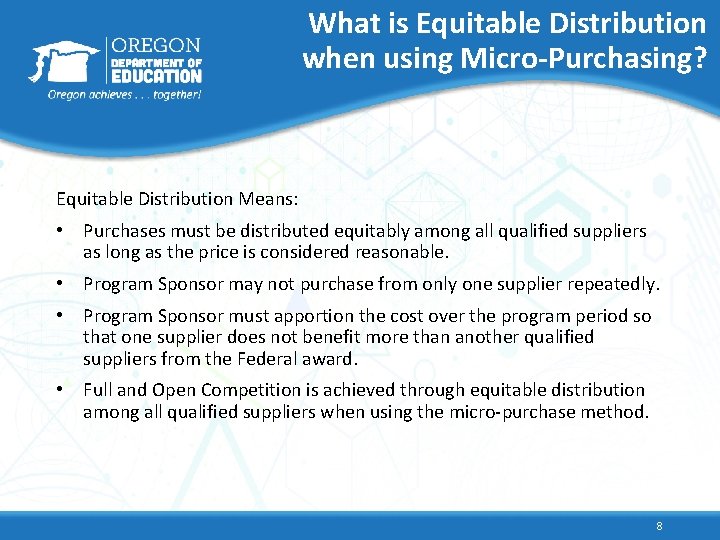 OREGON
DEPARTMENT OF
EDUCATION
Oregon achieves . . . together!

What is Equitable Distribution when using Micro-Purchasing?

Equitable Distribution Means:

• Purchases must be distributed equitably among all qualified suppliers as long as the price is considered reasonable.

• Program Sponsor may not purchase from only one supplier repeatedly.

• Program Sponsor must apportion the cost over the program period so that one supplier does not benefit more than another qualified suppliers from the Federal award.

• Full and Open Competition is achieved through equitable distribution among all qualified suppliers when using the micro-purchase method.

8